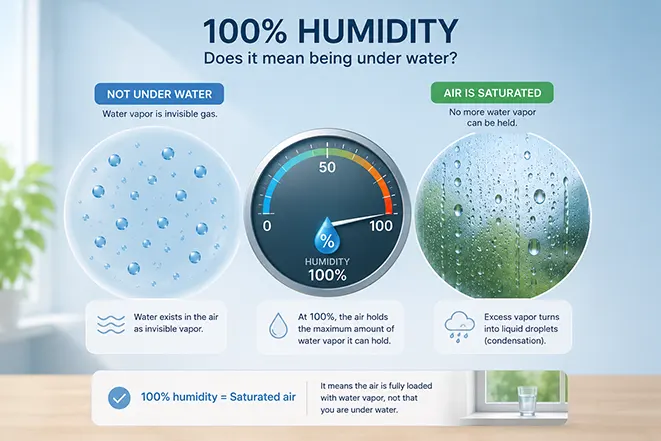 100% HUMIDITY

Does it mean being under water?

NOT UNDER WATER

Water vapor is invisible gas.

AIR IS SATURATED

No more water vapor can be held.

50

0

100

%

HUMIDITY

100%

Water exists in the air as invisible vapor.

At 100%, the air holds the maximum amount of water vapor it can hold.

Excess vapor turns into liquid droplets (condensation).

100% humidity = Saturated air

It means the air is fully loaded with water vapor, not that you are under water.